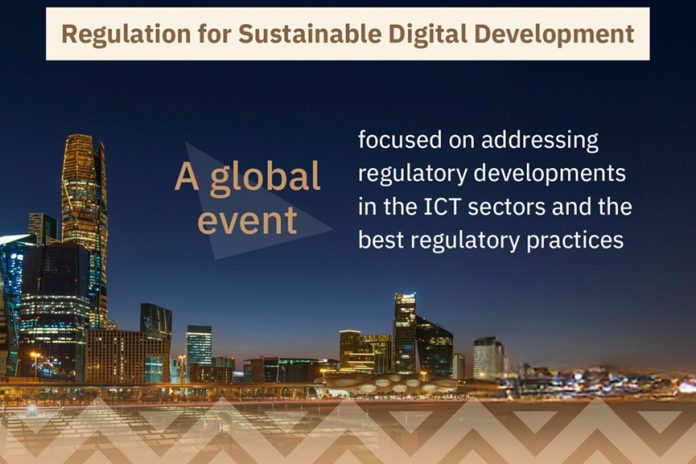 Regulation for Sustainable Digital Development

A global event

focused on addressing regulatory developments in the ICT sectors and the best regulatory practices